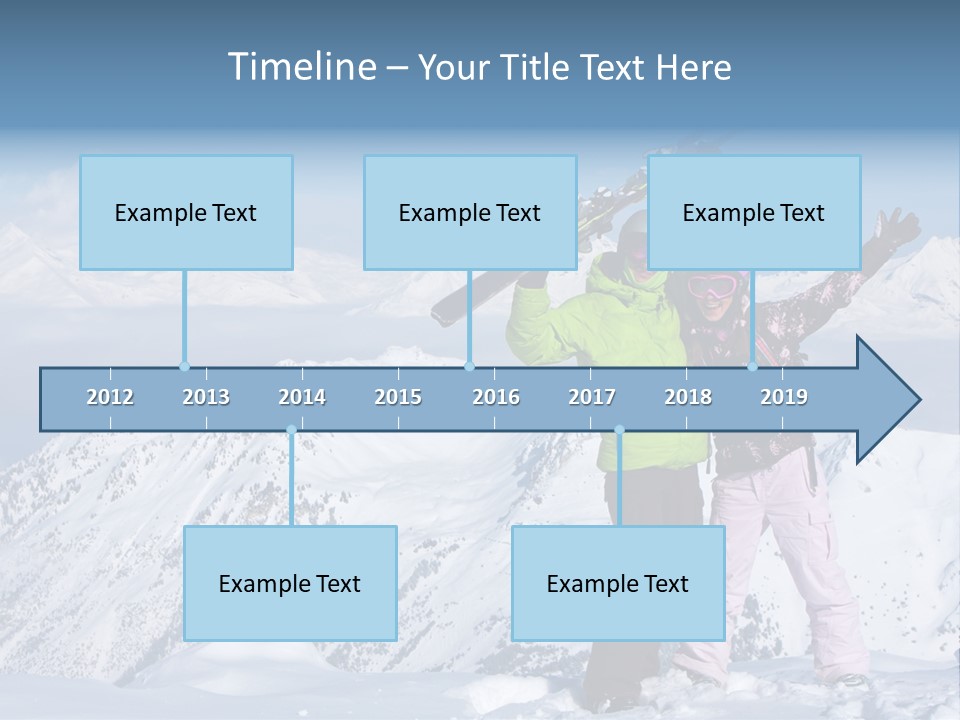 Timeline – Your Title Text Here

Example Text

Example Text

Example Text

2012 2013 2014 2015 2016 2017 2018 2019

Example Text

Example Text